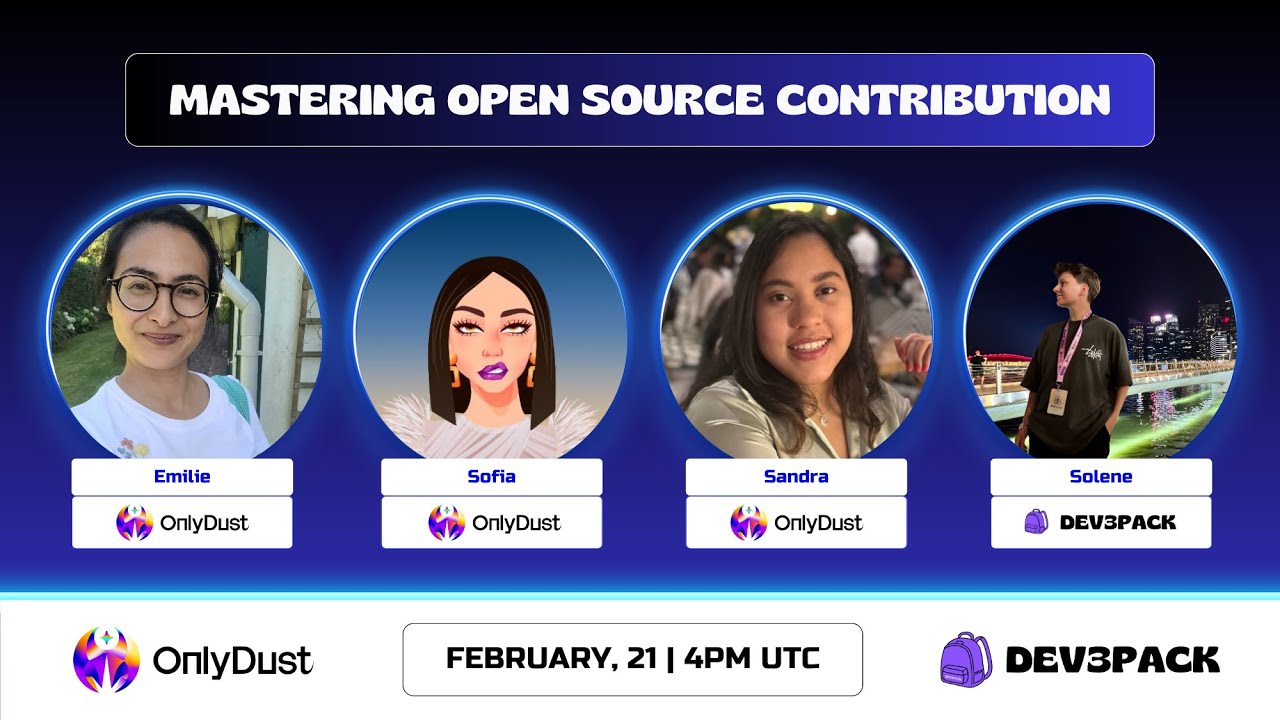 MASTERING OPEN SOURCE CONTRIBUTION

Emilie
OnlyDust

Sofia
OnlyDust

Sandra
OnlyDust

Solene
DEV3PACK

OnlyDust

FEBRUARY, 21 | 4PM UTC

DEV3PACK